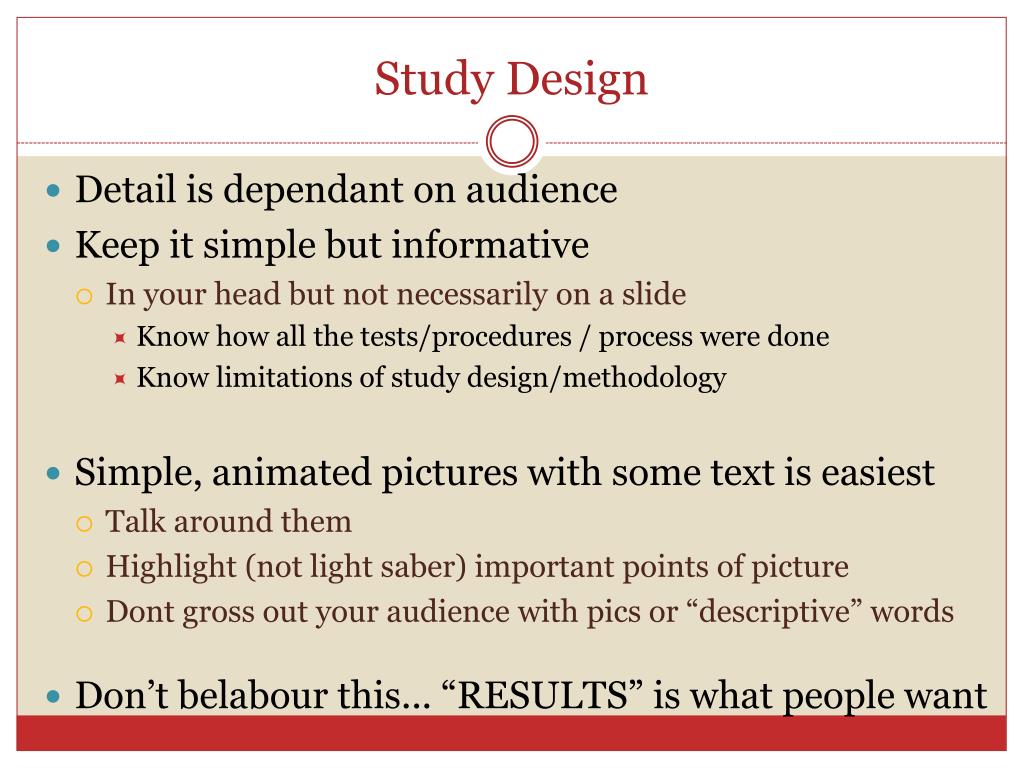 Study Design

- Detail is dependant on audience
- Keep it simple but informative
  - In your head but not necessarily on a slide
    - Know how all the tests/procedures / process were done
    - Know limitations of study design/methodology

- Simple, animated pictures with some text is easiest
  - Talk around them
  - Highlight (not light saber) important points of picture
  - Dont gross out your audience with pics or “descriptive” words

- Don’t belabour this… “RESULTS” is what people want